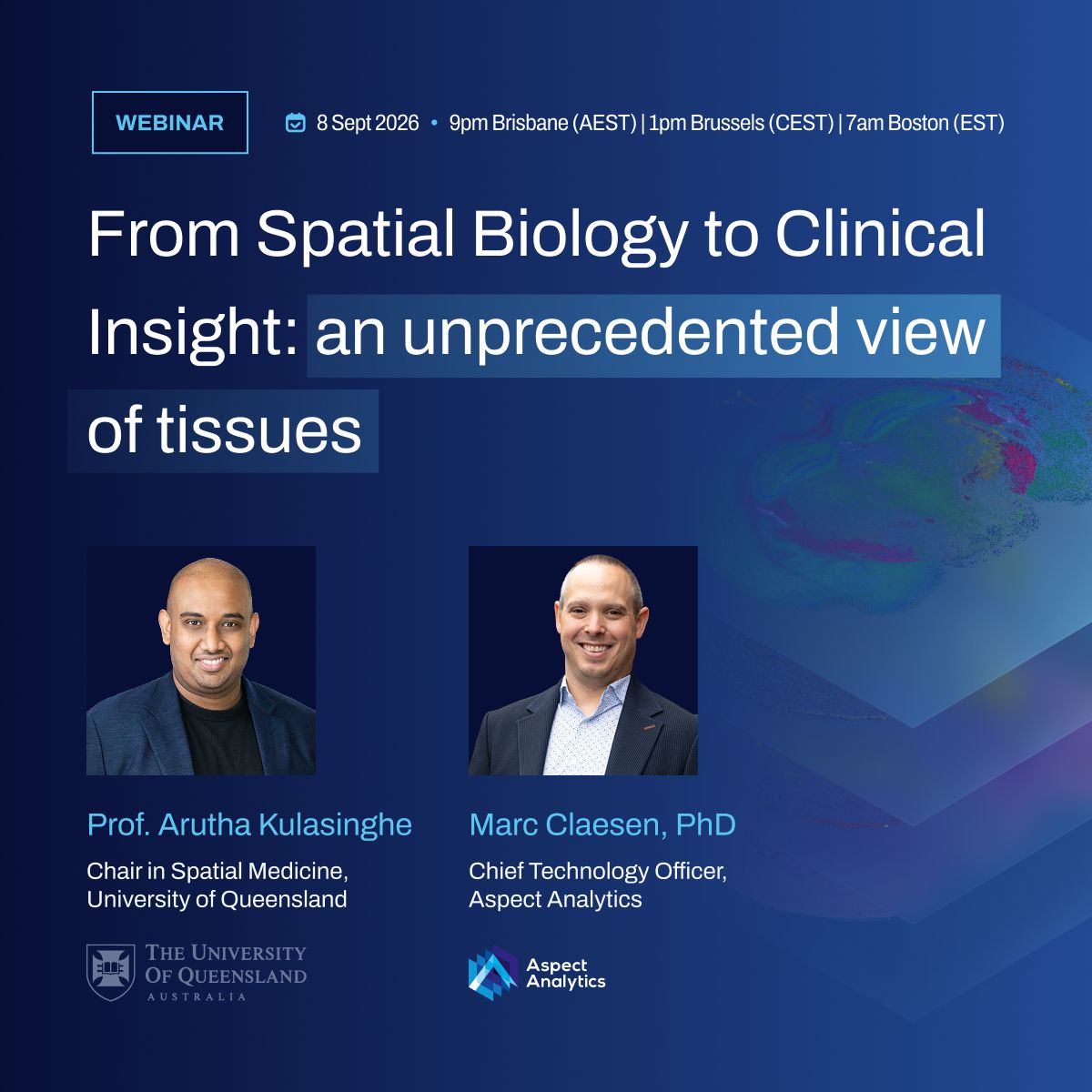 WEBINAR

8 Sept 2026 • 9pm Brisbane (AEST) | 1pm Brussels (CEST) | 7am Boston (EST)

From Spatial Biology to Clinical Insight: an unprecedented view of tissues

Prof. Arutha Kulasinghe

Chair in Spatial Medicine, University of Queensland

THE UNIVERSITY OF QUEENSLAND AUSTRALIA

Marc Claesen, PhD

Chief Technology Officer, Aspect Analytics

Aspect Analytics